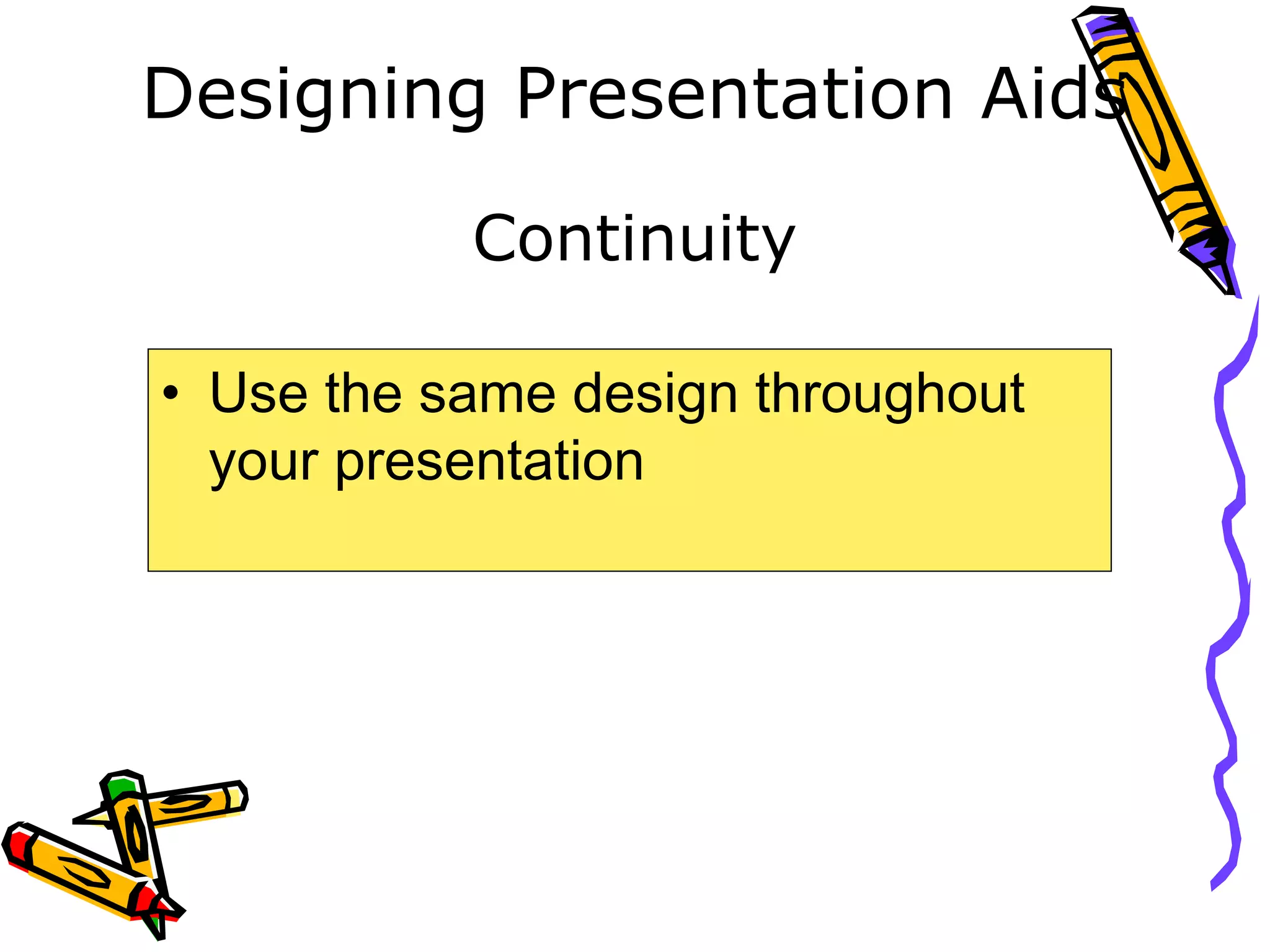 Designing Presentation Aids

Continuity

• Use the same design throughout your presentation